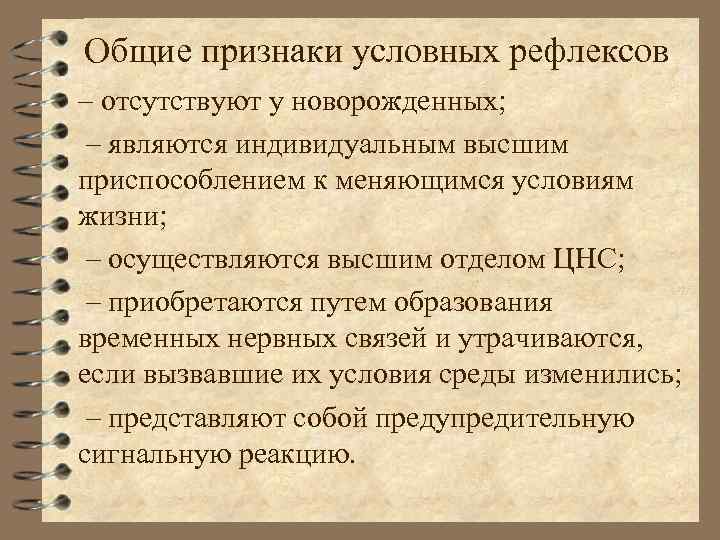 Общие признаки условных рефлексов

– отсутствуют у новорожденных;

– являются индивидуальным высшим приспособлением к меняющимся условиям жизни;

– осуществляются высшим отделом ЦНС;

– приобретаются путем образования временных нервных связей и утрачиваются, если вызвавшие их условия среды изменились;

– представляют собой предупредительную сигнальную реакцию.